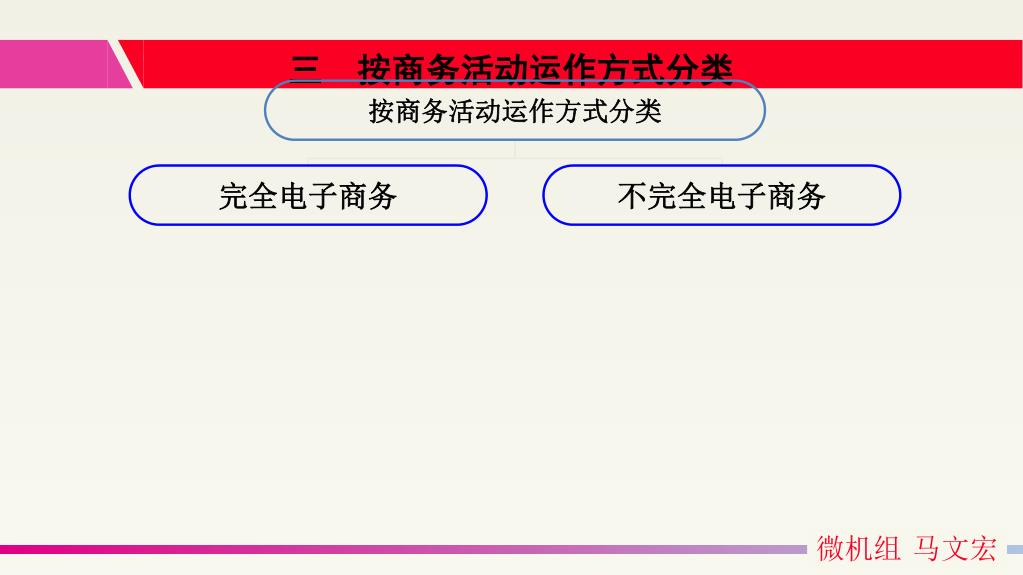 三 按商务活动运作方式分类

按商务活动运作方式分类

完全电子商务

不完全电子商务

微机组 马文宏